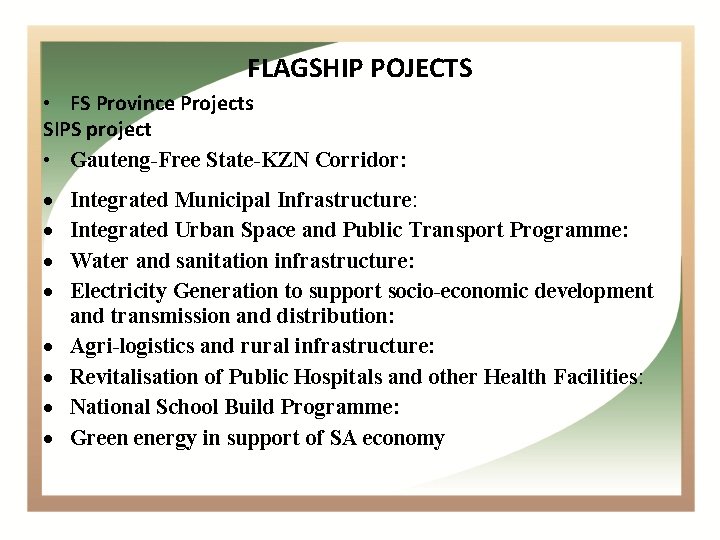 FLAGSHIP POJECTS

• FS Province Projects

SIPS project

• Gauteng-Free State-KZN Corridor:

• Integrated Municipal Infrastructure:
• Integrated Urban Space and Public Transport Programme:
• Water and sanitation infrastructure:
• Electricity Generation to support socio-economic development and transmission and distribution:
• Agri-logistics and rural infrastructure:
• Revitalisation of Public Hospitals and other Health Facilities:
• National School Build Programme:
• Green energy in support of SA economy